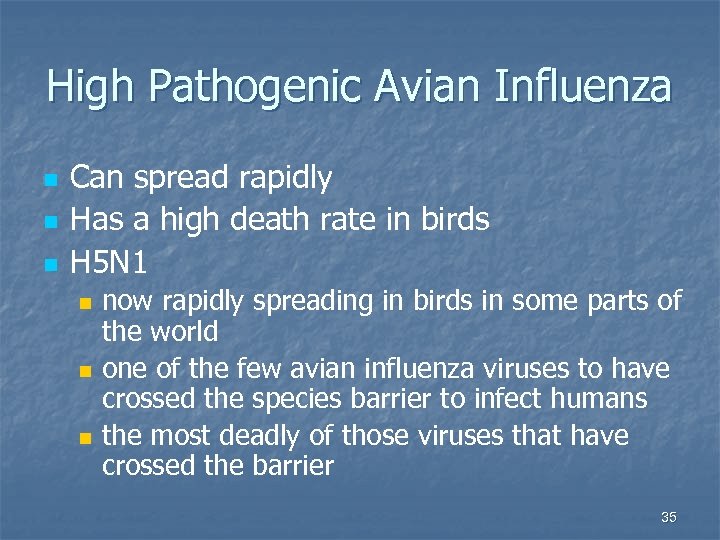 High Pathogenic Avian Influenza

- Can spread rapidly
- Has a high death rate in birds
- H5N1
  - now rapidly spreading in birds in some parts of the world
  - one of the few avian influenza viruses to have crossed the species barrier to infect humans
  - the most deadly of those viruses that have crossed the barrier

35